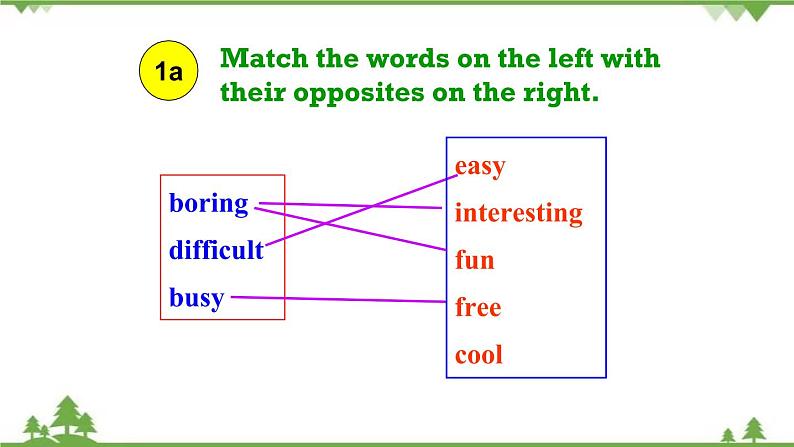 1a Match the words on the left with their opposites on the right.

boring
difficult
busy

easy
interesting
fun
free
cool